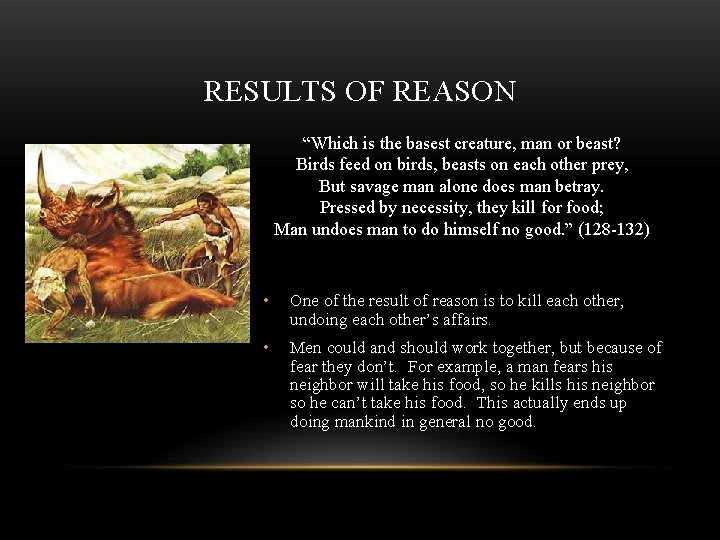 RESULTS OF REASON

“Which is the basest creature, man or beast?
Birds feed on birds, beasts on each other prey,
But savage man alone does man betray.
Pressed by necessity, they kill for food;
Man undoes man to do himself no good.” (128-132)

• One of the result of reason is to kill each other, undoing each other’s affairs.

• Men could and should work together, but because of fear they don’t. For example, a man fears his neighbor will take his food, so he kills his neighbor so he can’t take his food. This actually ends up doing mankind in general no good.